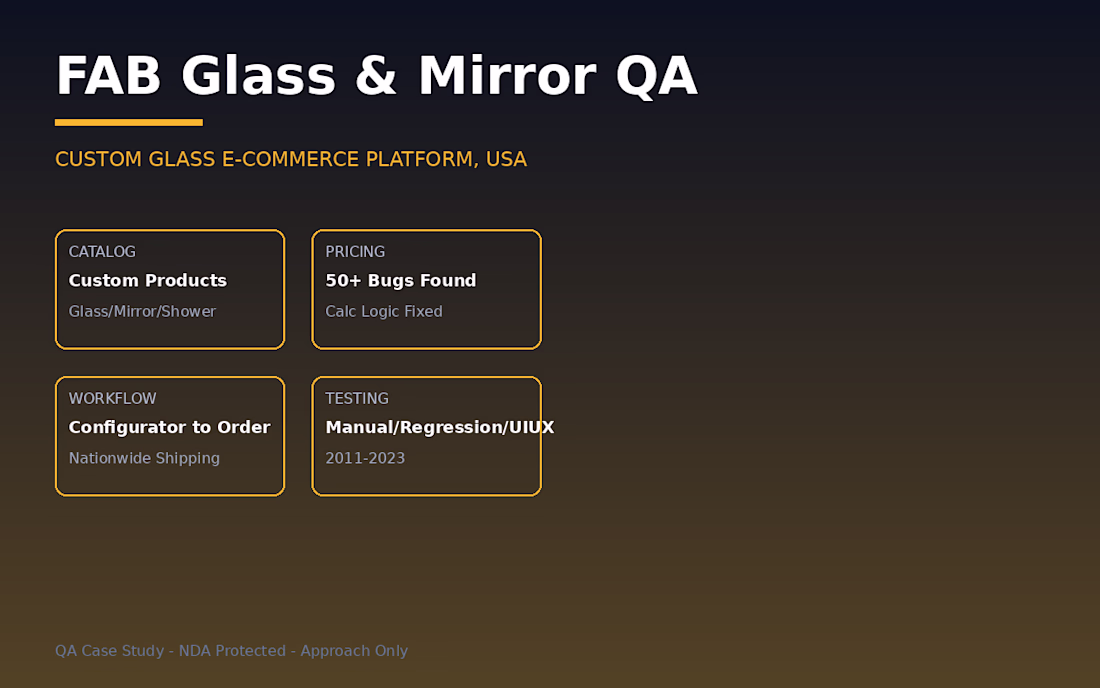 FAB Glass & Mirror QA

CUSTOM GLASS E-COMMERCE PLATFORM, USA

CATALOG
Custom Products
Glass/Mirror/Shower

PRICING
50+ Bugs Found
Calc Logic Fixed

WORKFLOW
Configurator to Order
Nationwide Shipping

TESTING
Manual/Regression/UIUX
2011-2023

QA Case Study - NDA Protected - Approach Only